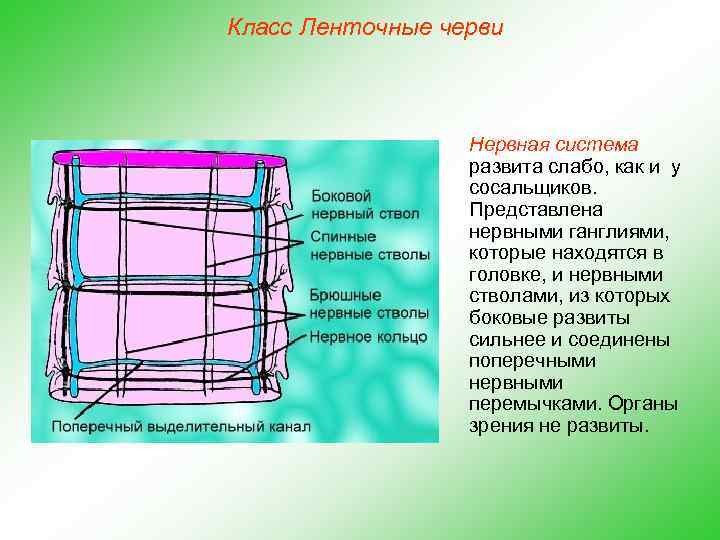 Класс Ленточные черви

Боковой нервный ствол
Спинные нервные стволы
Брюшные нервные стволы
Нервное кольцо
Поперечный выделительный канал

Нервная система развита слабо, как и у сосальщиков. Представлена нервными ганглиями, которые находятся в головке, и нервными стволами, из которых боковые развиты сильнее и соединены поперечными нервными перемычками. Органы зрения не развиты.